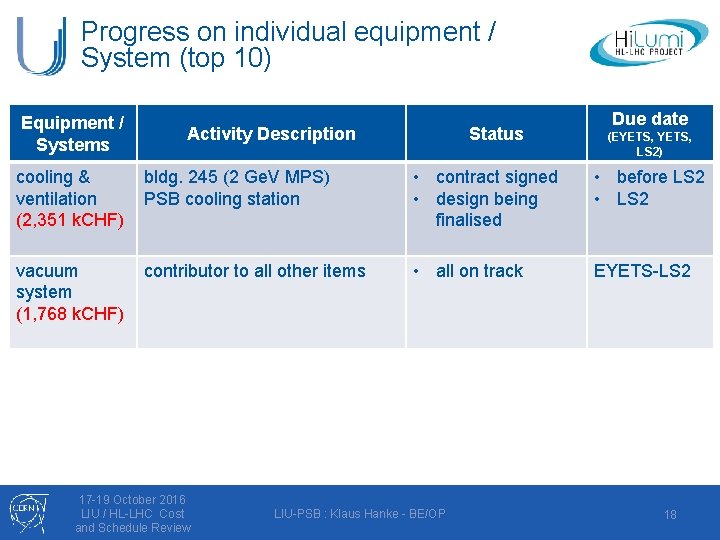 Progress on individual equipment / System (top 10)

HiLumi
HL-LHC PROJECT

| Equipment / Systems | Activity Description | Status | Due date (EYETS, YETS, LS2) |
|---|---|---|---|
| cooling & ventilation (2,351 kCHF) | bldg. 245 (2 GeV MPS) PSB cooling station | • contract signed • design being finalised | • before LS2 • LS2 |
| vacuum system (1,768 kCHF) | contributor to all other items | • all on track | EYETS-LS2 |

CERN

17-19 October 2016 LIU / HL-LHC Cost and Schedule Review

LIU-PSB : Klaus Hanke - BE/OP

18